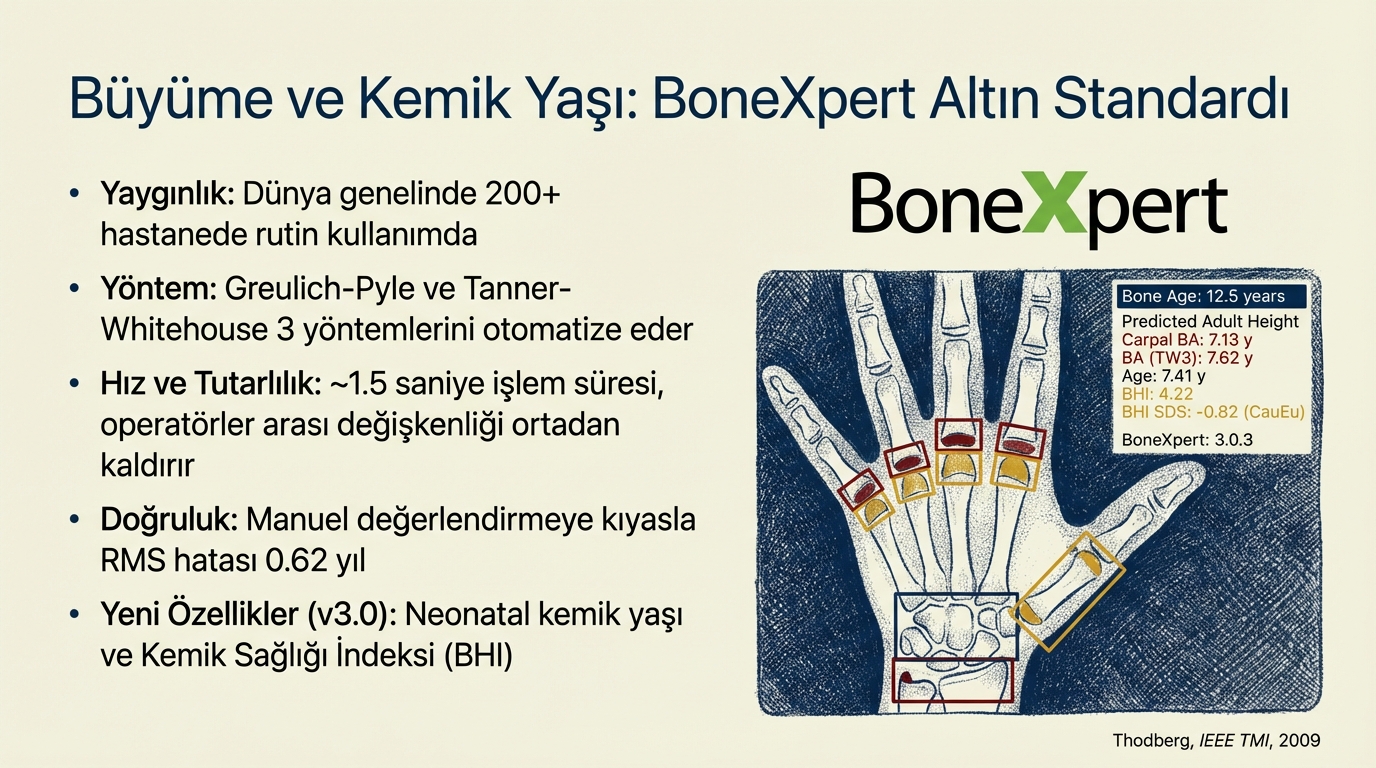 Büyüme ve Kemik Yaşı: BoneXpert Altın Standardı

• Yaygınlık: Dünya genelinde 200+ hastanede rutin kullanımda

• Yöntem: Greulich-Pyle ve Tanner-Whitehouse 3 yöntemlerini otomatize eder

• Hız ve Tutarlılık: ~1.5 saniye işlem süresi, operatörler arası değişkenliği ortadan kaldırır

• Doğruluk: Manuel değerlendirmeye kıyasla RMS hatası 0.62 yıl

• Yeni Özellikler (v3.0): Neonatal kemik yaşı ve Kemik Sağlığı İndeksi (BHI)

BoneXpert

Bone Age: 12.5 years
Predicted Adult Height
Carpal BA: 7.13 y
BA (TW3): 7.62 y
Age: 7.41 y
BHI: 4.22
BHI SDS: -0.82 (CauEu)
BoneXpert: 3.0.3

Thodberg, IEEE TMI, 2009